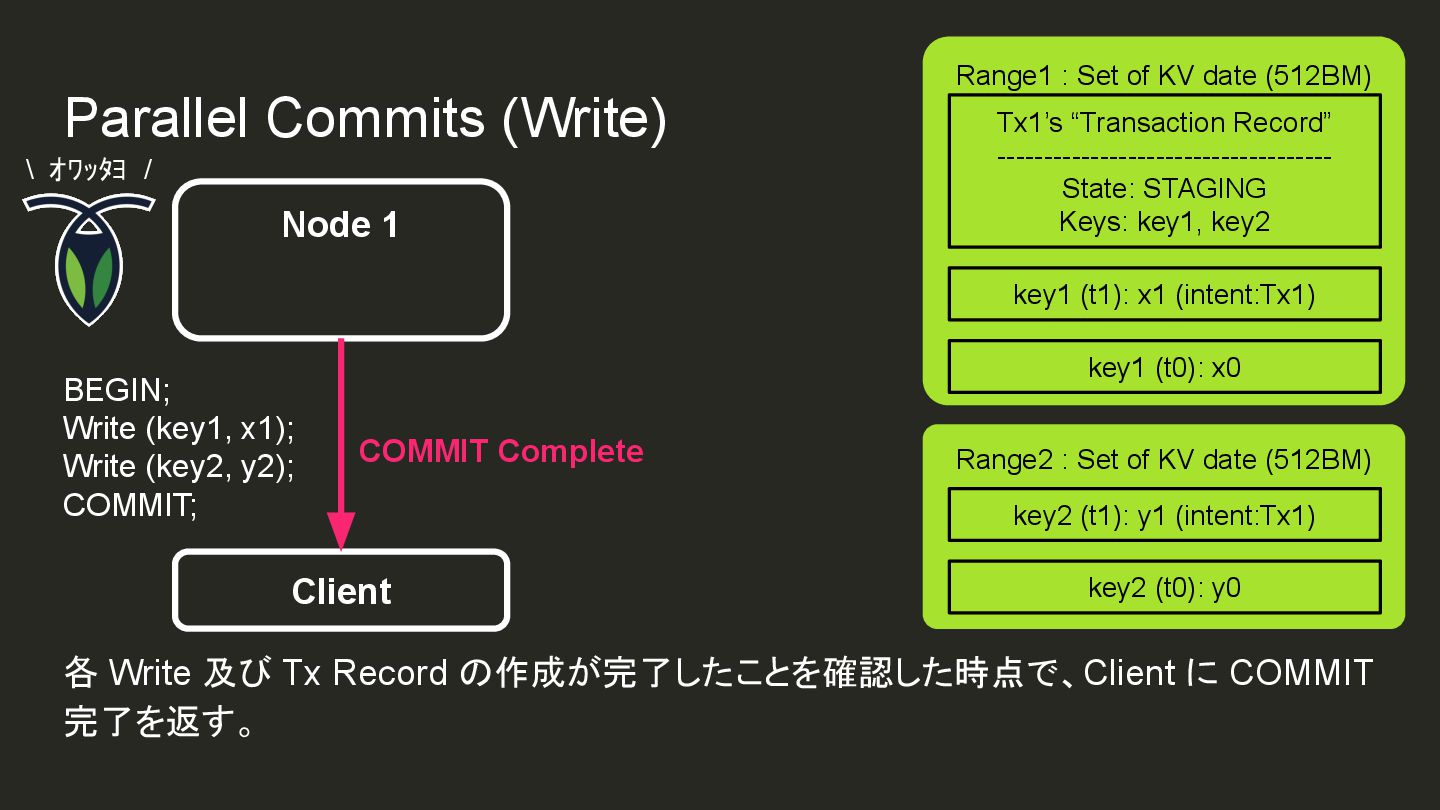 Parallel Commits (Write)

\ オワッタヨ /

Node 1

BEGIN;
Write (key1, x1);
Write (key2, y2);
COMMIT;

COMMIT Complete

Client

Range1 : Set of KV date (512BM)

Tx1's "Transaction Record"
-----------------------------------
State: STAGING
Keys: key1, key2

key1 (t1): x1 (intent:Tx1)

key1 (t0): x0

Range2 : Set of KV date (512BM)

key2 (t1): y1 (intent:Tx1)

key2 (t0): y0

各 Write 及び Tx Record の作成が完了したことを確認した時点で、Client に COMMIT 完了を返す。